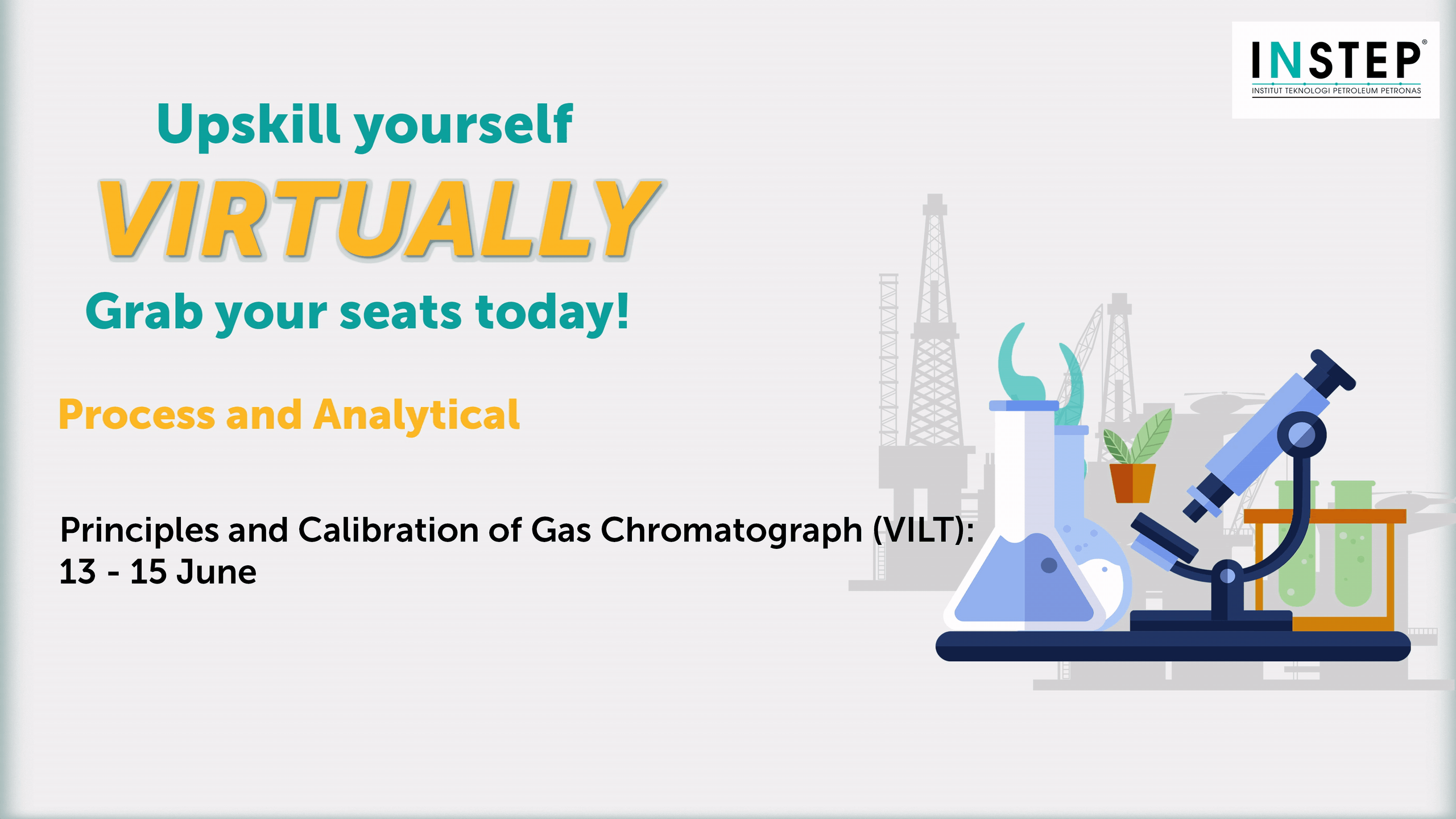 INSTEP®
INSTITUT TEKNOLOGI PETROLEUM PETRONAS

Upskill yourself
VIRTUALLY
Grab your seats today!

Process and Analytical

Principles and Calibration of Gas Chromatograph (VILT):
13 - 15 June